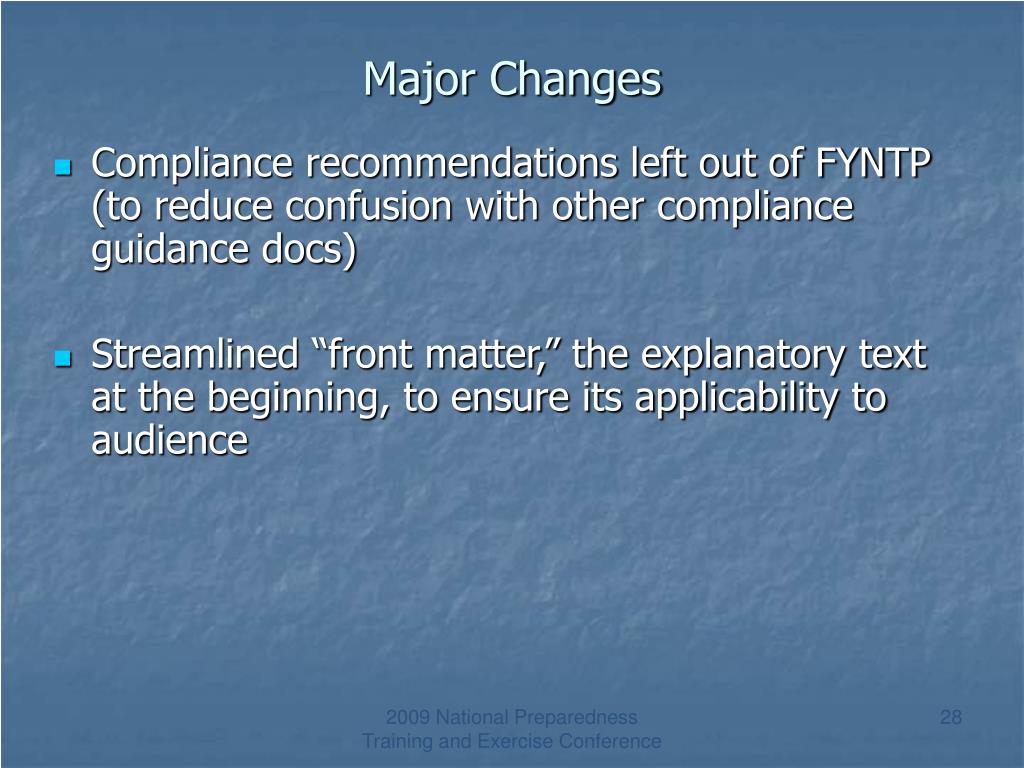 Major Changes

Compliance recommendations left out of FYNTP (to reduce confusion with other compliance guidance docs)

Streamlined “front matter,” the explanatory text at the beginning, to ensure its applicability to audience

2009 National Preparedness Training and Exercise Conference

28